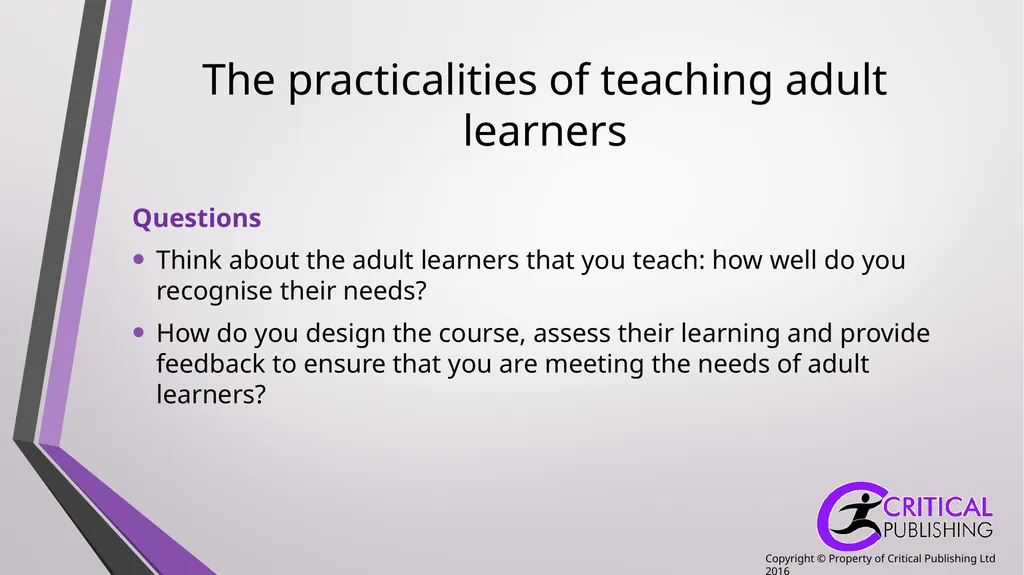 The practicalities of teaching adult learners

Questions

• Think about the adult learners that you teach: how well do you recognise their needs?

• How do you design the course, assess their learning and provide feedback to ensure that you are meeting the needs of adult learners?

CRITICAL
PUBLISHING

Copyright © Property of Critical Publishing Ltd 2016